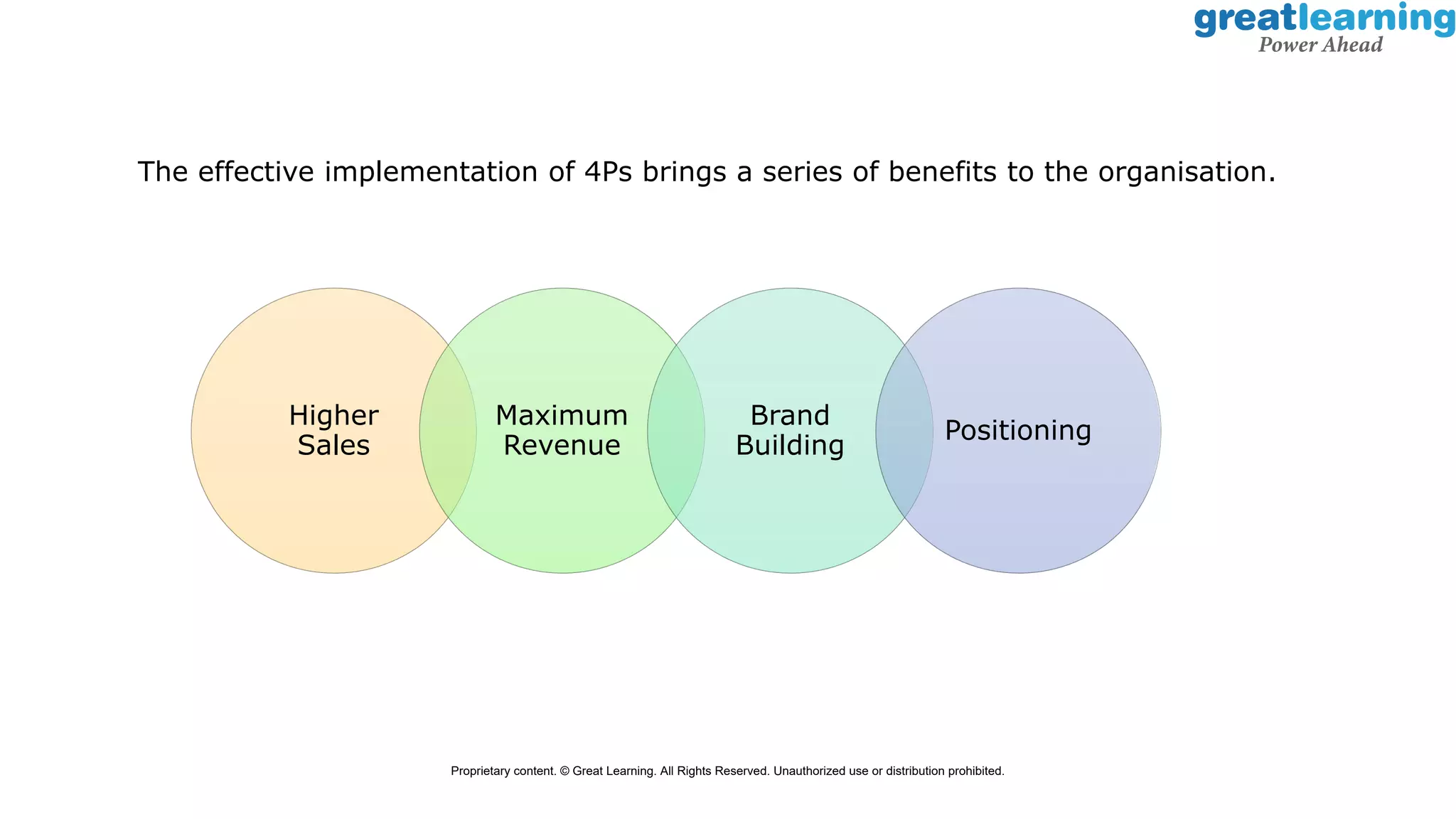 greatlearning
Power Ahead

The effective implementation of 4Ps brings a series of benefits to the organisation.

Higher Sales

Maximum Revenue

Brand Building

Positioning

Proprietary content. © Great Learning. All Rights Reserved. Unauthorized use or distribution prohibited.